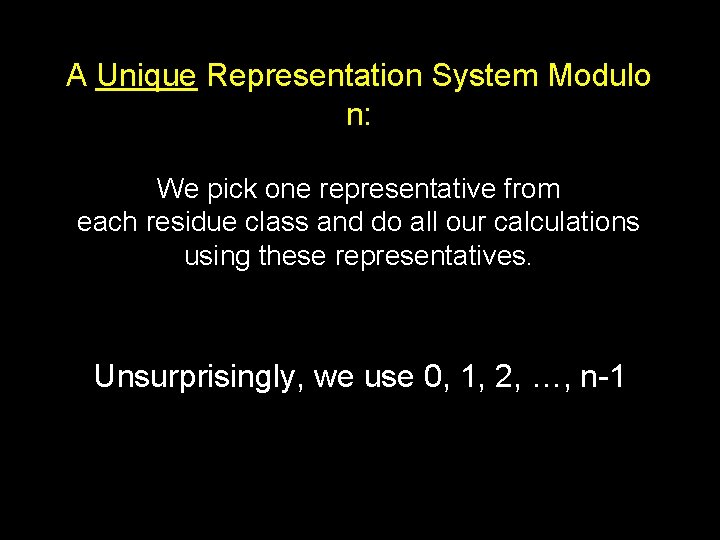 A Unique Representation System Modulo n:

We pick one representative from each residue class and do all our calculations using these representatives.

Unsurprisingly, we use 0, 1, 2, …, n-1